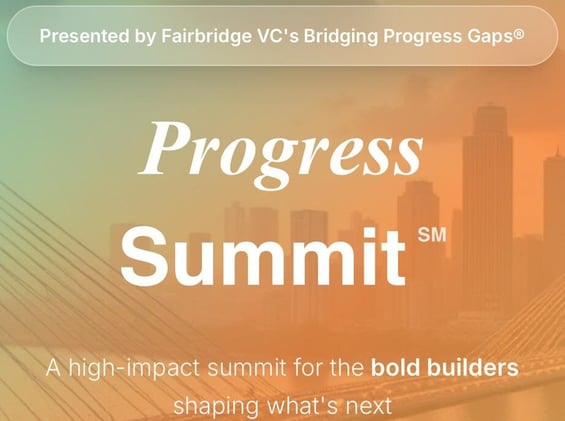 Presented by Fairbridge VC's Bridging Progress Gaps®

Progress

Summit SM

A high-impact summit for the bold builders shaping what's next